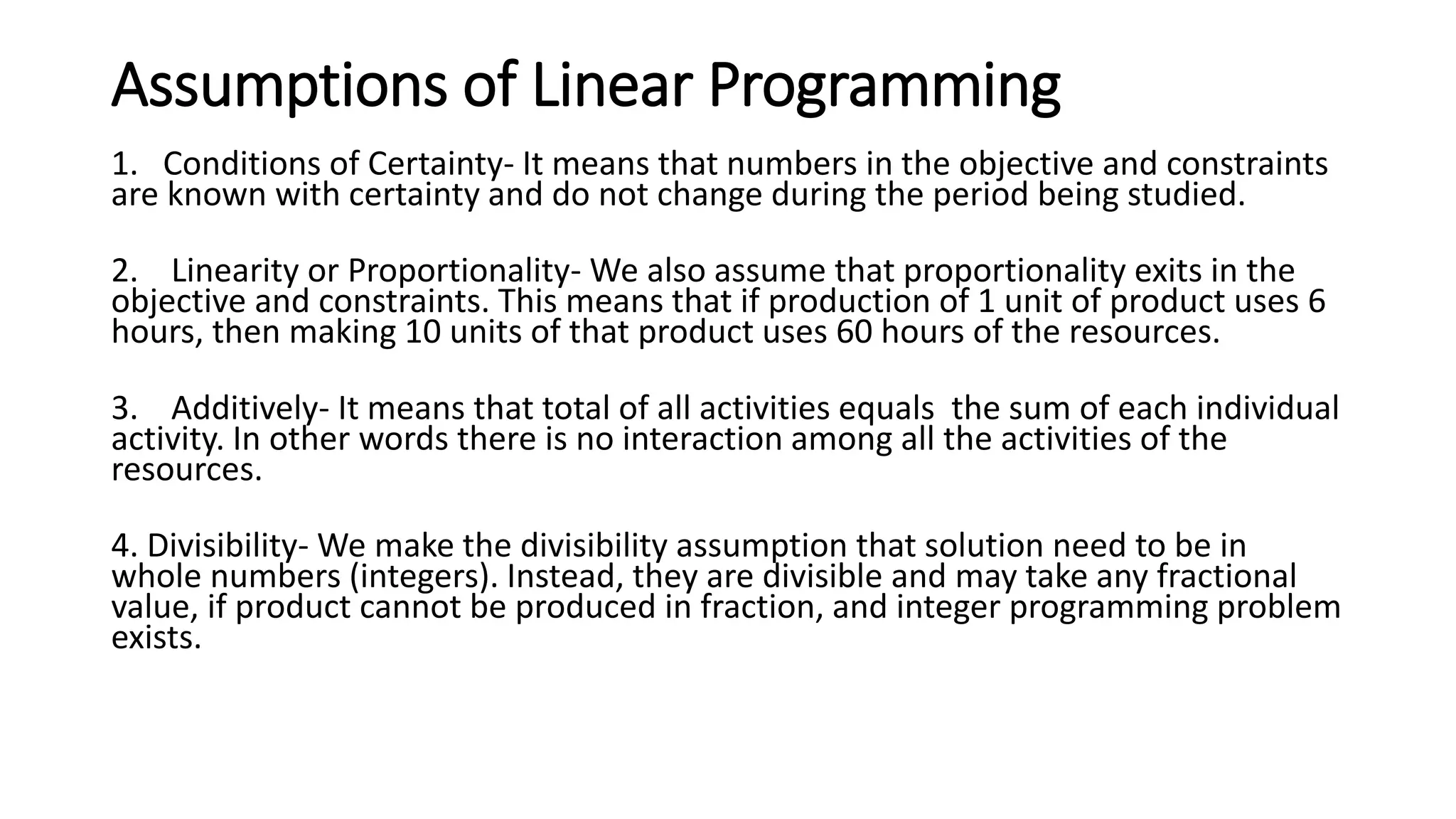 Assumptions of Linear Programming

1. Conditions of Certainty- It means that numbers in the objective and constraints are known with certainty and do not change during the period being studied.

2. Linearity or Proportionality- We also assume that proportionality exits in the objective and constraints. This means that if production of 1 unit of product uses 6 hours, then making 10 units of that product uses 60 hours of the resources.

3. Additively- It means that total of all activities equals the sum of each individual activity. In other words there is no interaction among all the activities of the resources.

4. Divisibility- We make the divisibility assumption that solution need to be in whole numbers (integers). Instead, they are divisible and may take any fractional value, if product cannot be produced in fraction, and integer programming problem exists.